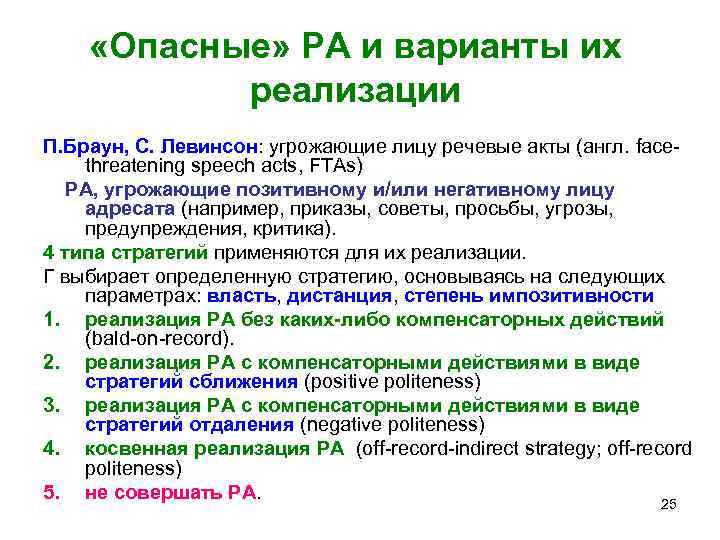 «Опасные» РА и варианты их реализации

П.Браун, С. Левинсон: угрожающие лицу речевые акты (англ. face-threatening speech acts, FTAs)

РА, угрожающие позитивному и/или негативному лицу адресата (например, приказы, советы, просьбы, угрозы, предупреждения, критика).

4 типа стратегий применяются для их реализации.

Г выбирает определенную стратегию, основываясь на следующих параметрах: власть, дистанция, степень импозитивности

1. реализация РА без каких-либо компенсаторных действий (bald-on-record).
2. реализация РА с компенсаторными действиями в виде стратегий сближения (positive politeness)
3. реализация РА с компенсаторными действиями в виде стратегий отдаления (negative politeness)
4. косвенная реализация РА (off-record-indirect strategy; off-record politeness)
5. не совершать РА.

25